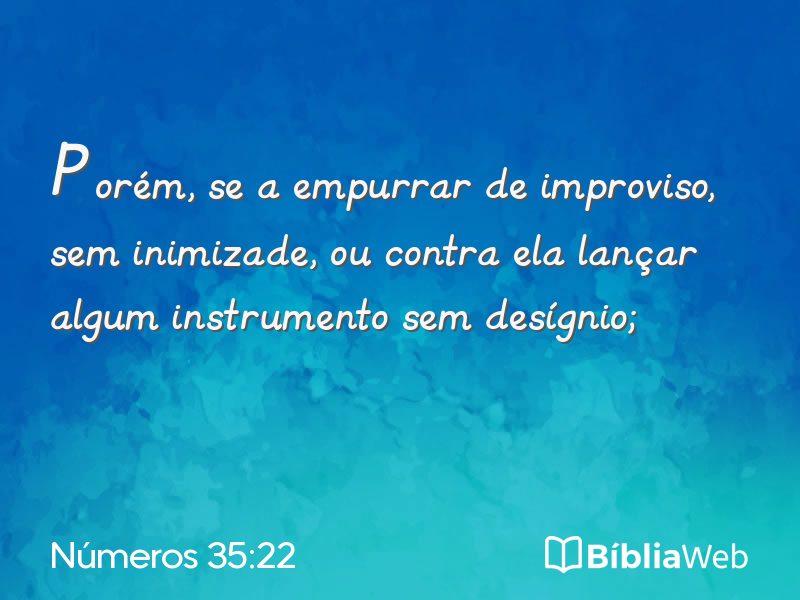 Porém, se a empurrar de improviso, sem inimizade, ou contra ela lançar algum instrumento sem desígnio;

Números 35:22

BíbliaWeb